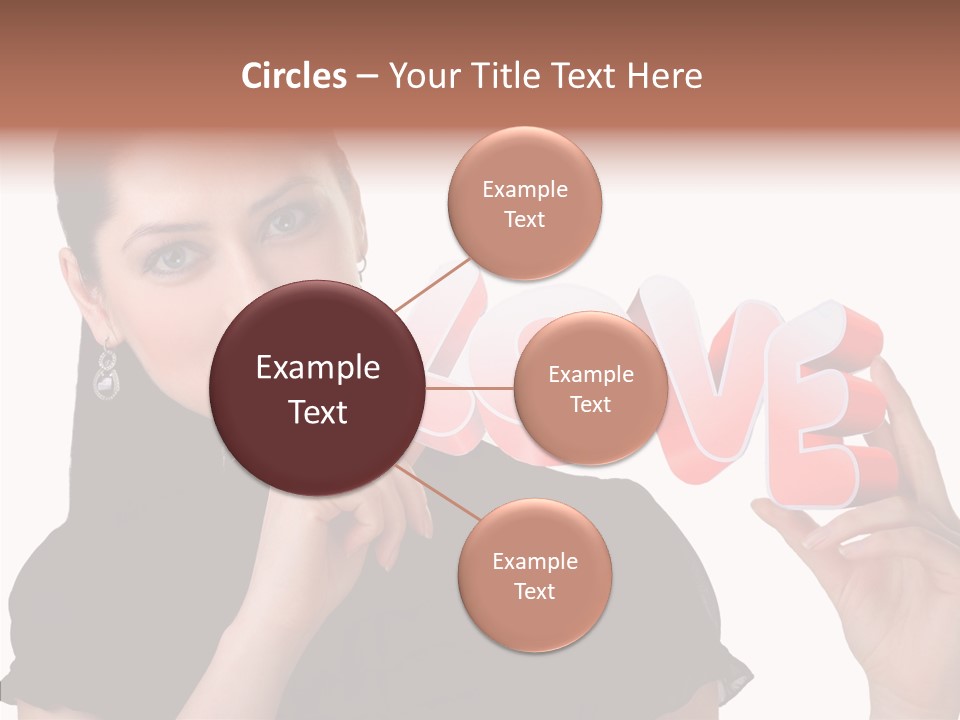 Circles – Your Title Text Here

Example Text

Example Text

Example Text

Example Text

LOVE